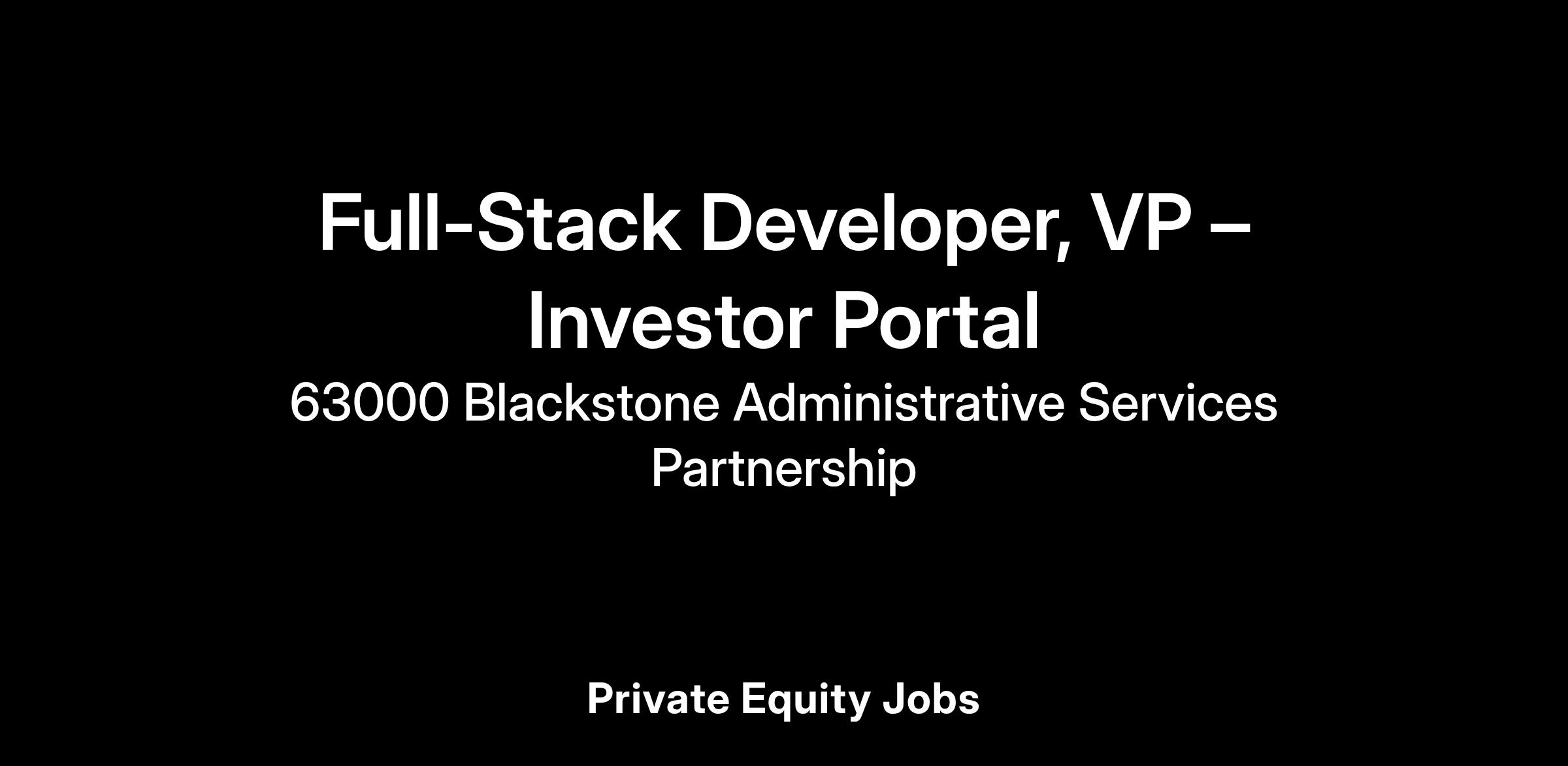 Full-Stack Developer, VP – Investor Portal

63000 Blackstone Administrative Services Partnership

Private Equity Jobs